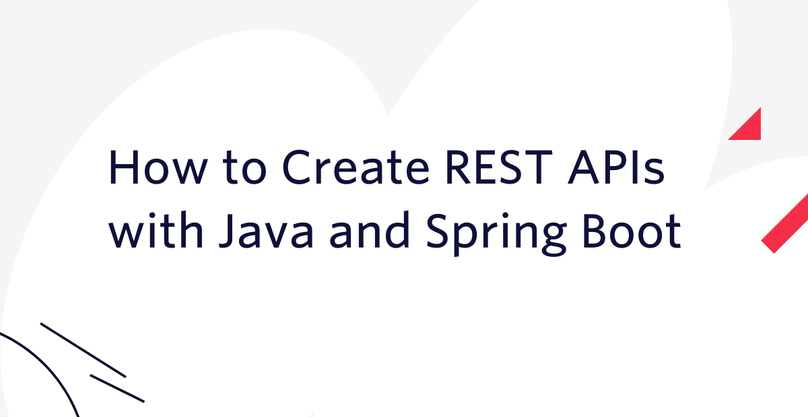 How to Create REST APIs with Java and Spring Boot